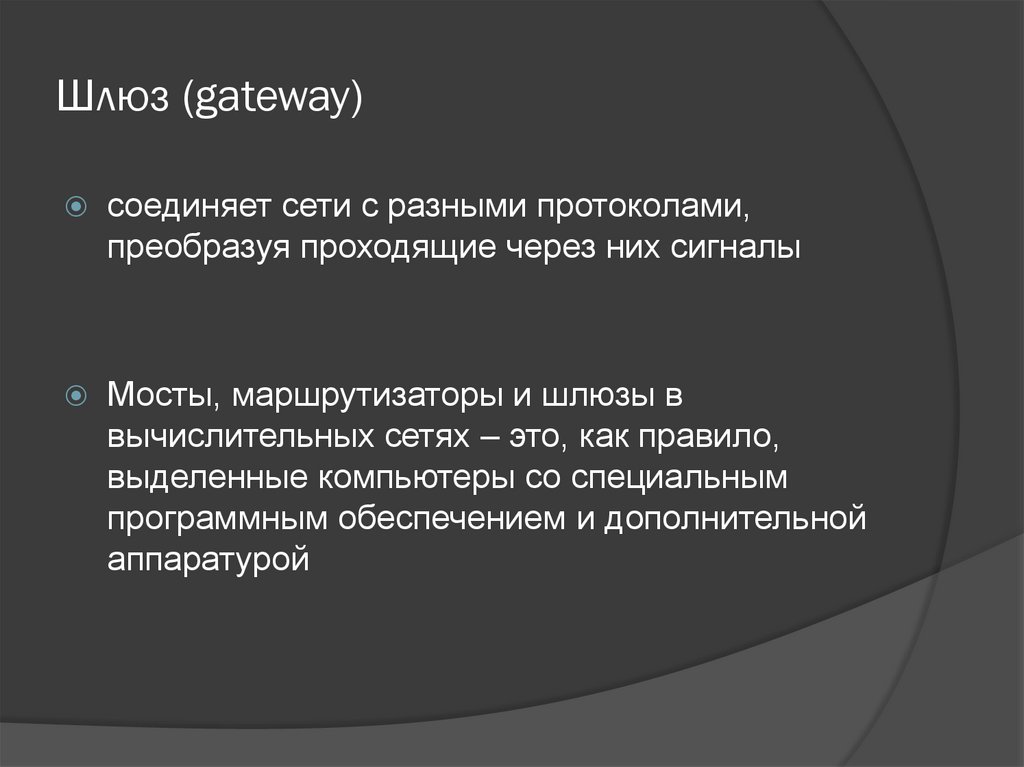 Шлюз (gateway)

соединяет сети с разными протоколами, преобразуя проходящие через них сигналы

Мосты, маршрутизаторы и шлюзы в вычислительных сетях – это, как правило, выделенные компьютеры со специальным программным обеспечением и дополнительной аппаратурой